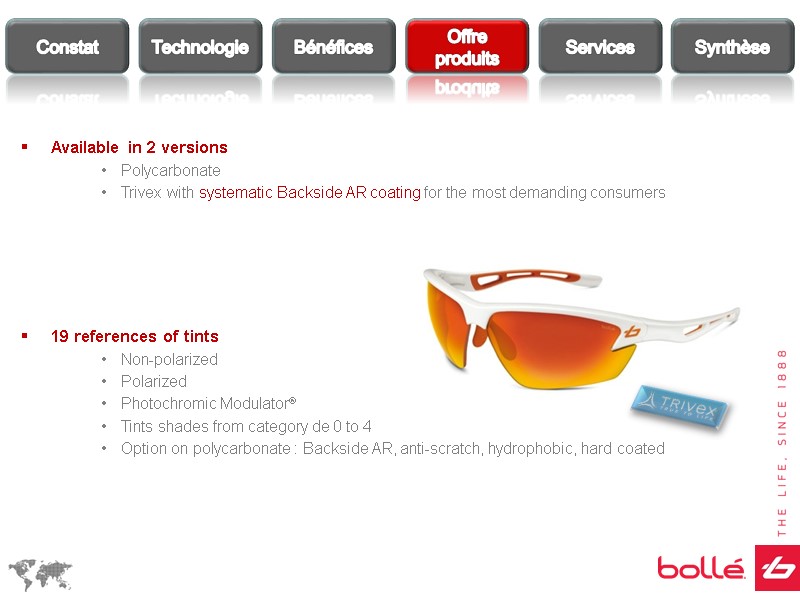 Constat Technologie Bénéfices Offre produits Services Synthèse

▪ Available in 2 versions
• Polycarbonate
• Trivex with systematic Backside AR coating for the most demanding consumers

▪ 19 references of tints
• Non-polarized
• Polarized
• Photochromic Modulator®
• Tints shades from category de 0 to 4
• Option on polycarbonate : Backside AR, anti-scratch, hydrophobic, hard coated

TRIVEX

THE LIFE, SINCE 1888

bollé